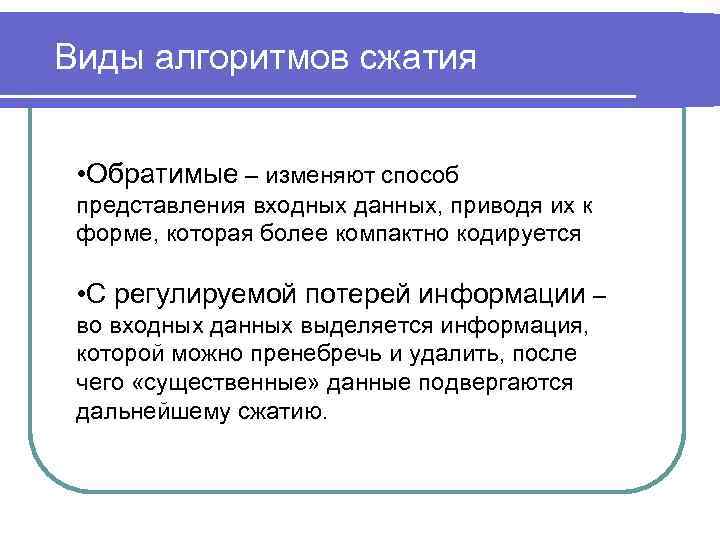 Виды алгоритмов сжатия

•Обратимые – изменяют способ представления входных данных, приводя их к форме, которая более компактно кодируется

•С регулируемой потерей информации – во входных данных выделяется информация, которой можно пренебречь и удалить, после чего «существенные» данные подвергаются дальнейшему сжатию.